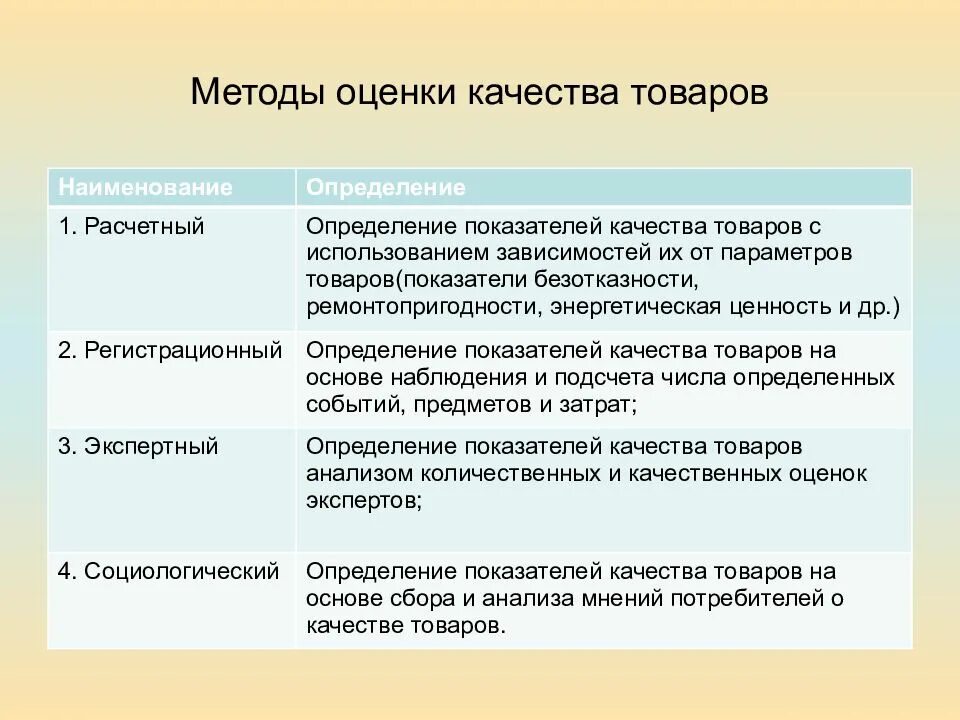 Методы оценки качества товаров

| Наименование | Определение |
|---|---|
| 1. Расчетный | Определение показателей качества товаров с использованием зависимостей их от параметров товаров(показатели безотказности, ремонтопригодности, энергетическая ценность и др.) |
| 2. Регистрационный | Определение показателей качества товаров на основе наблюдения и подсчета числа определенных событий, предметов и затрат; |
| 3. Экспертный | Определение показателей качества товаров анализом количественных и качественных оценок экспертов; |
| 4. Социологический | Определение показателей качества товаров на основе сбора и анализа мнений потребителей о качестве товаров. |